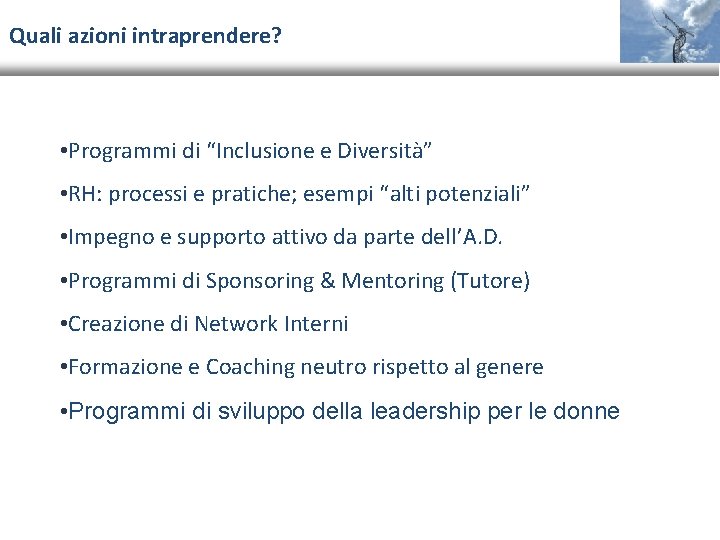 Quali azioni intraprendere?

•Programmi di “Inclusione e Diversità”

•RH: processi e pratiche; esempi “alti potenziali”

•Impegno e supporto attivo da parte dell’A.D.

•Programmi di Sponsoring & Mentoring (Tutore)

•Creazione di Network Interni

•Formazione e Coaching neutro rispetto al genere

•Programmi di sviluppo della leadership per le donne